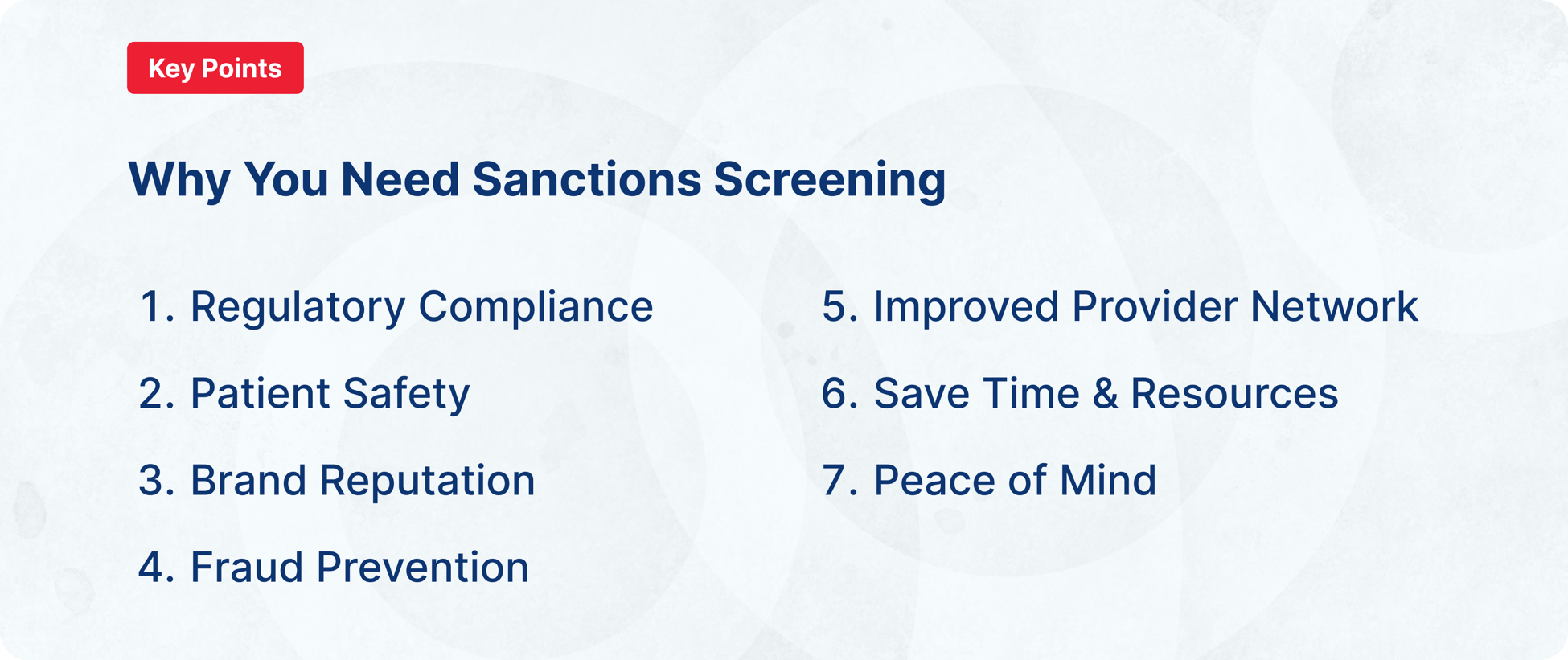 Key Points

Why You Need Sanctions Screening

1. Regulatory Compliance
2. Patient Safety
3. Brand Reputation
4. Fraud Prevention

5. Improved Provider Network
6. Save Time & Resources
7. Peace of Mind